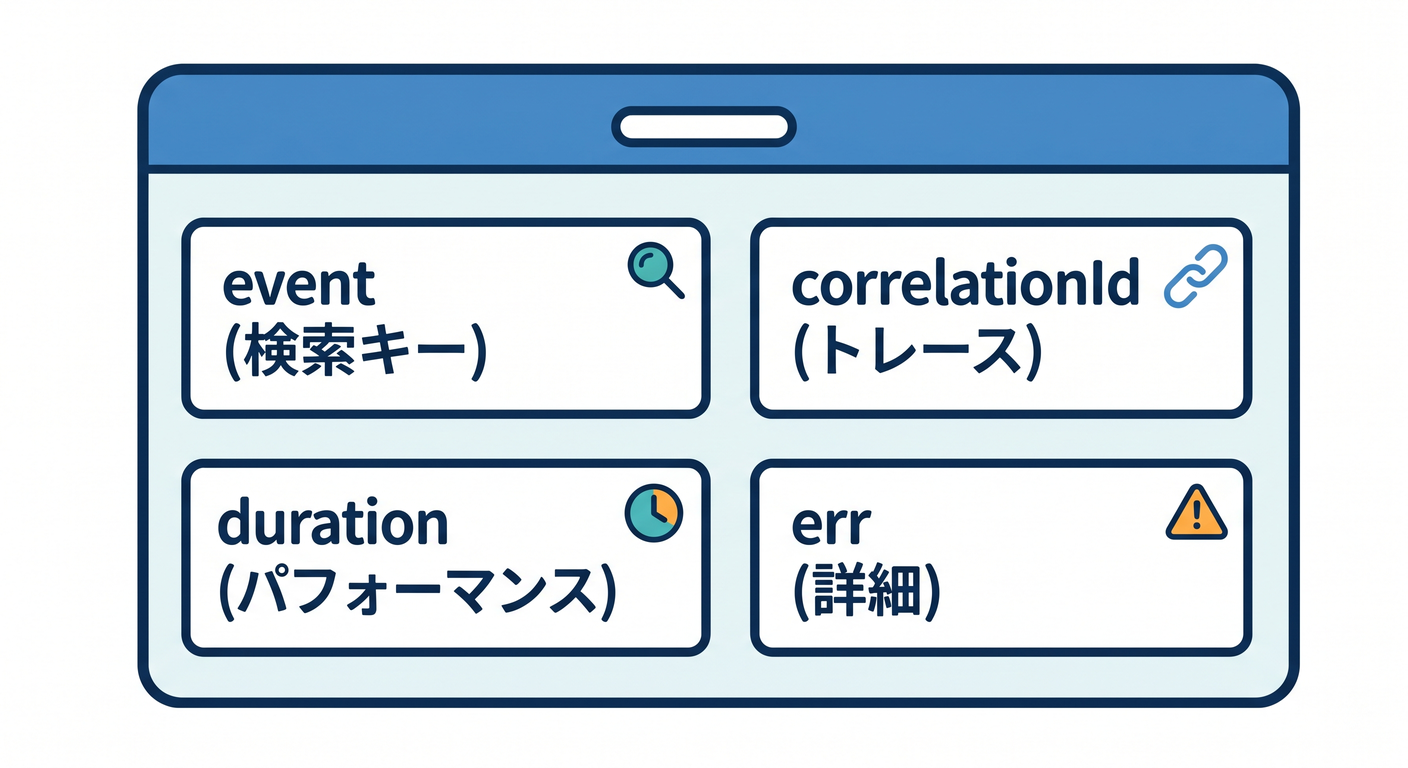 event
(検索キー)

correlationId
(トレース)

duration
(パフォーマンス)

err
(詳細)